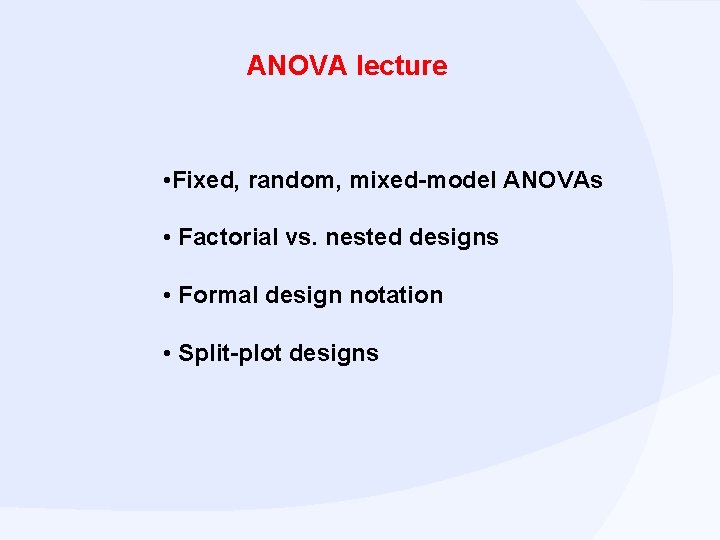 ANOVA lecture

•Fixed, random, mixed-model ANOVAs

• Factorial vs. nested designs

• Formal design notation

• Split-plot designs